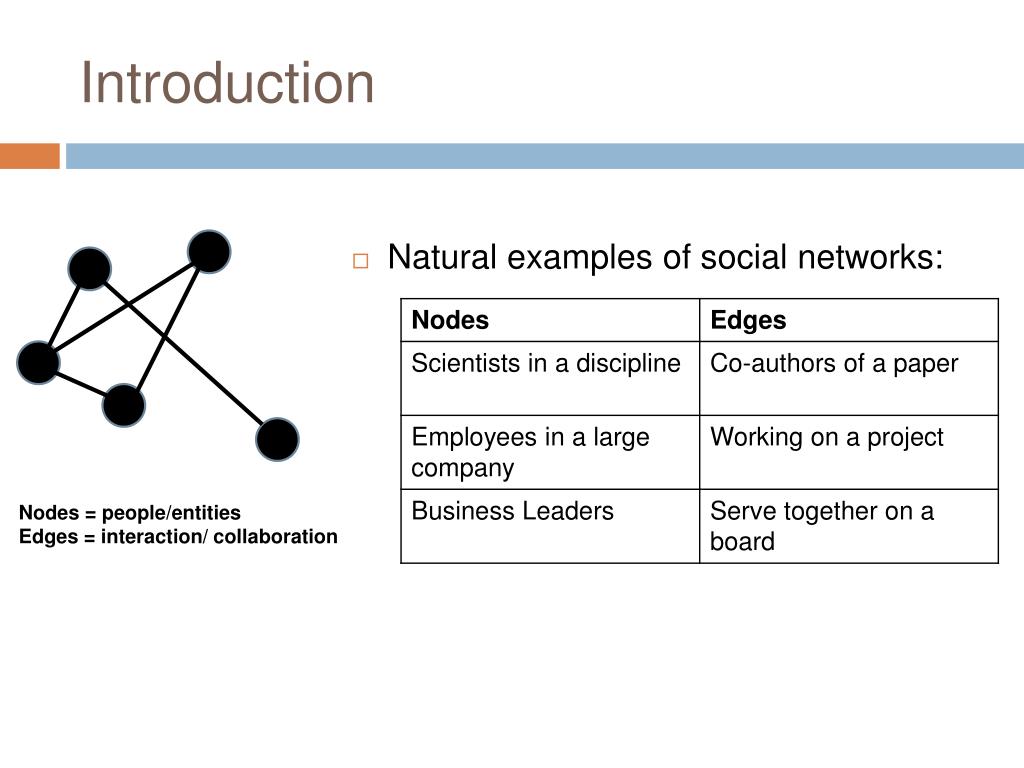 Introduction

Nodes = people/entities
Edges = interaction/ collaboration

Natural examples of social networks:

| Nodes | Edges |
|---|---|
| Scientists in a discipline | Co-authors of a paper |
| Employees in a large company | Working on a project |
| Business Leaders | Serve together on a board |